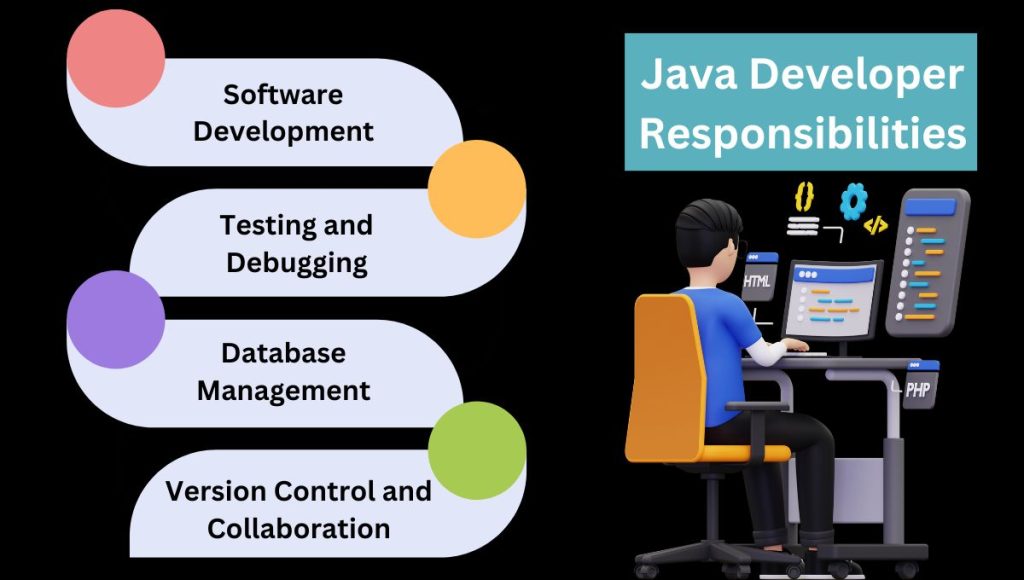 Software Development

Testing and Debugging

Database Management

Version Control and Collaboration

Java Developer Responsibilities

{}

</>

HTML

PHP